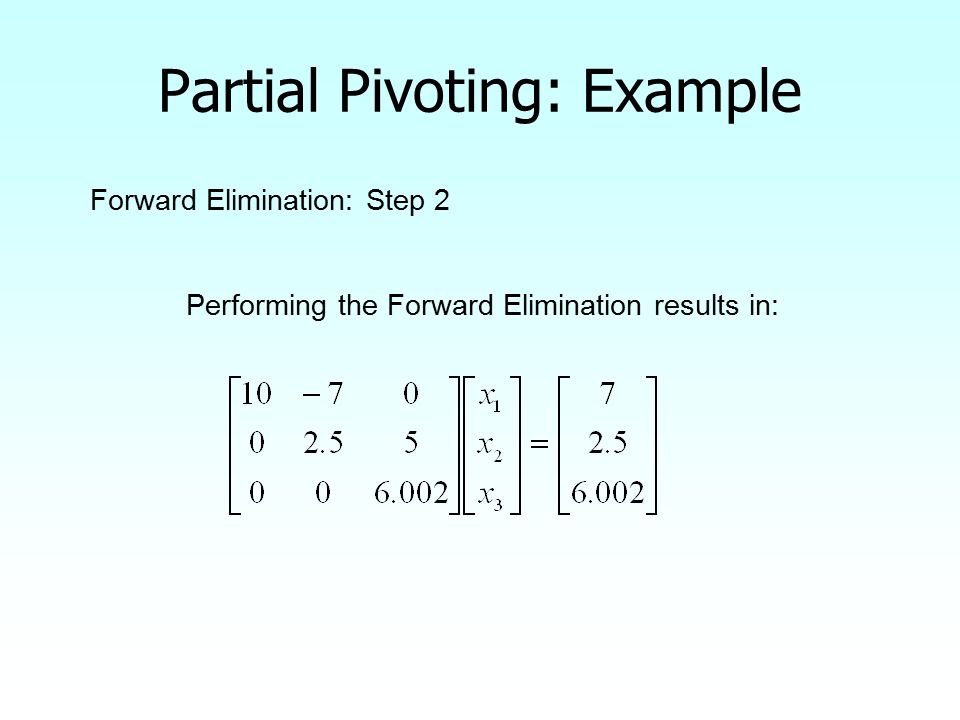 Partial Pivoting: Example

Forward Elimination: Step 2

Performing the Forward Elimination results in:

$\begin{bmatrix} 10 & -7 & 0 \\ 0 & 2.5 & 5 \\ 0 & 0 & 6.002 \end{bmatrix} \begin{bmatrix} x_1 \\ x_2 \\ x_3 \end{bmatrix} = \begin{bmatrix} 7 \\ 2.5 \\ 6.002 \end{bmatrix}$